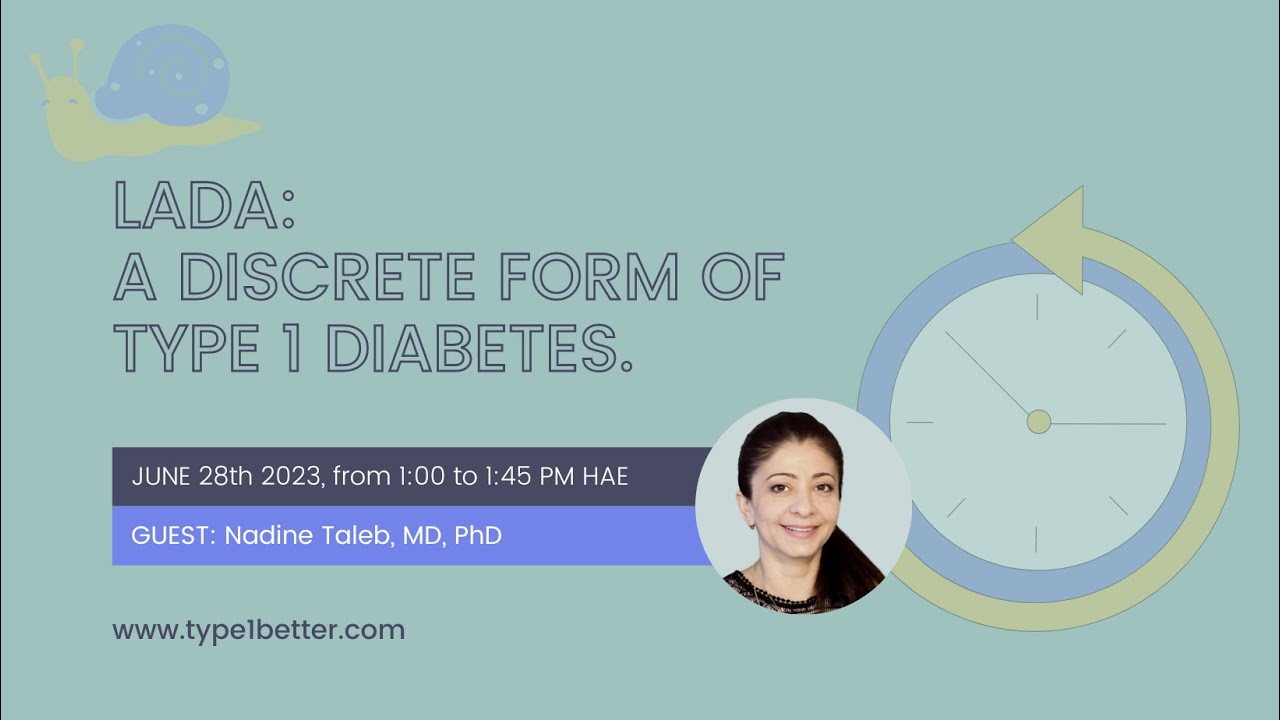 LADA:
A DISCRETE FORM OF TYPE 1 DIABETES.

JUNE 28th 2023, from 1:00 to 1:45 PM HAE

GUEST: Nadine Taleb, MD, PhD

www.type1better.com